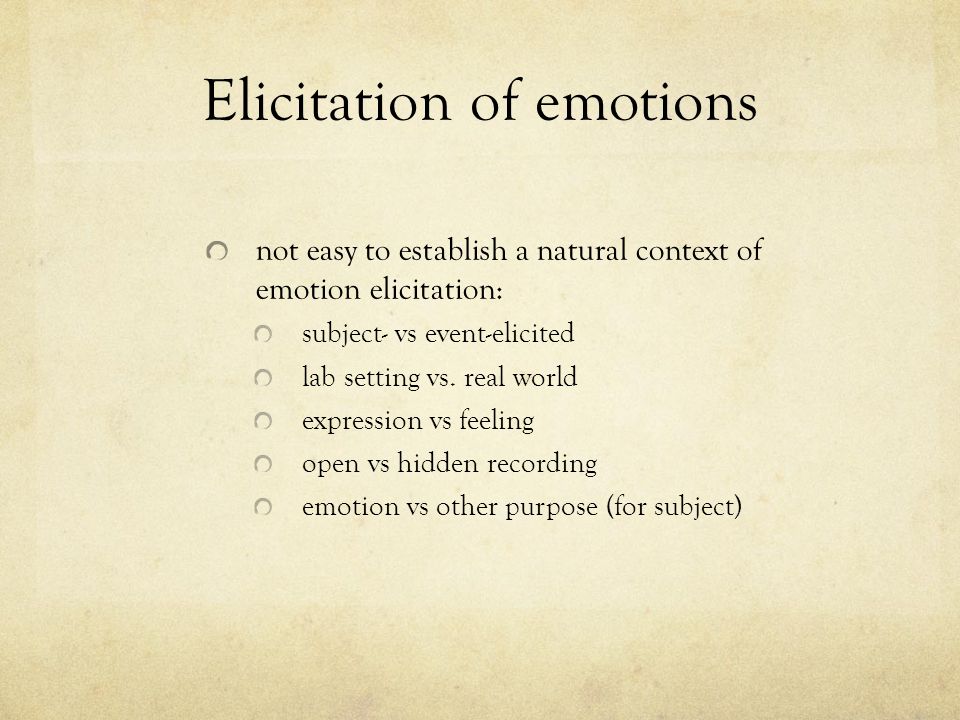 Elicitation of emotions

not easy to establish a natural context of emotion elicitation:

subject- vs event-elicited

lab setting vs. real world

expression vs feeling

open vs hidden recording

emotion vs other purpose (for subject)